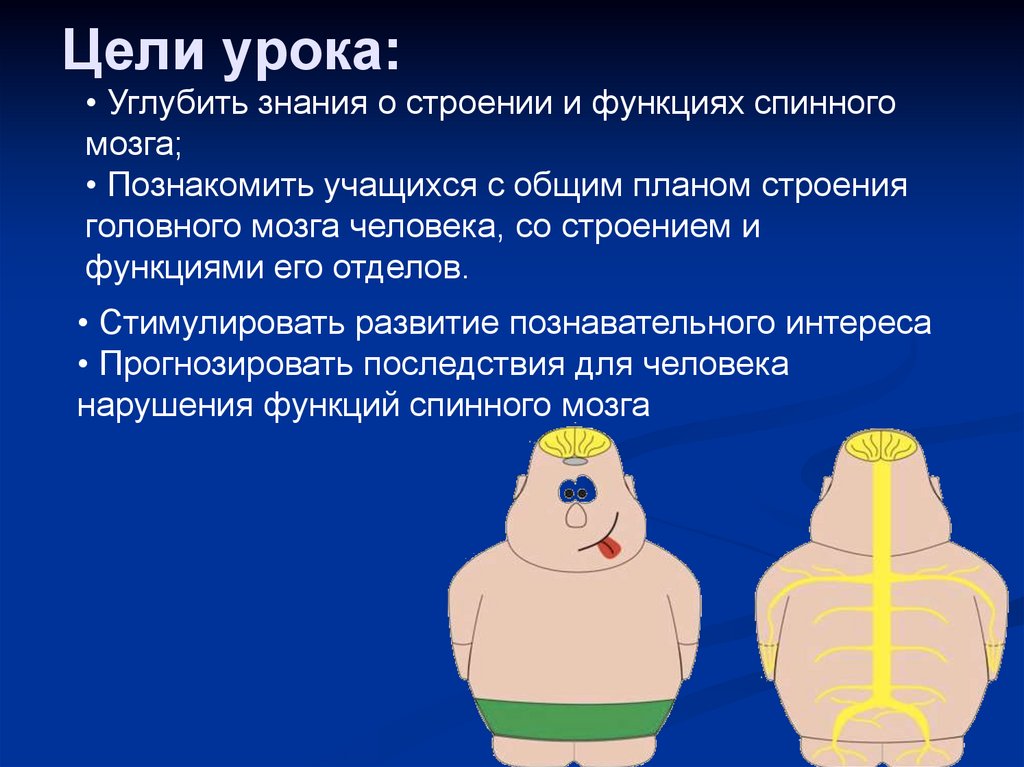 Цели урока:

• Углубить знания о строении и функциях спинного мозга;
• Познакомить учащихся с общим планом строения головного мозга человека, со строением и функциями его отделов.

• Стимулировать развитие познавательного интереса
• Прогнозировать последствия для человека нарушения функций спинного мозга